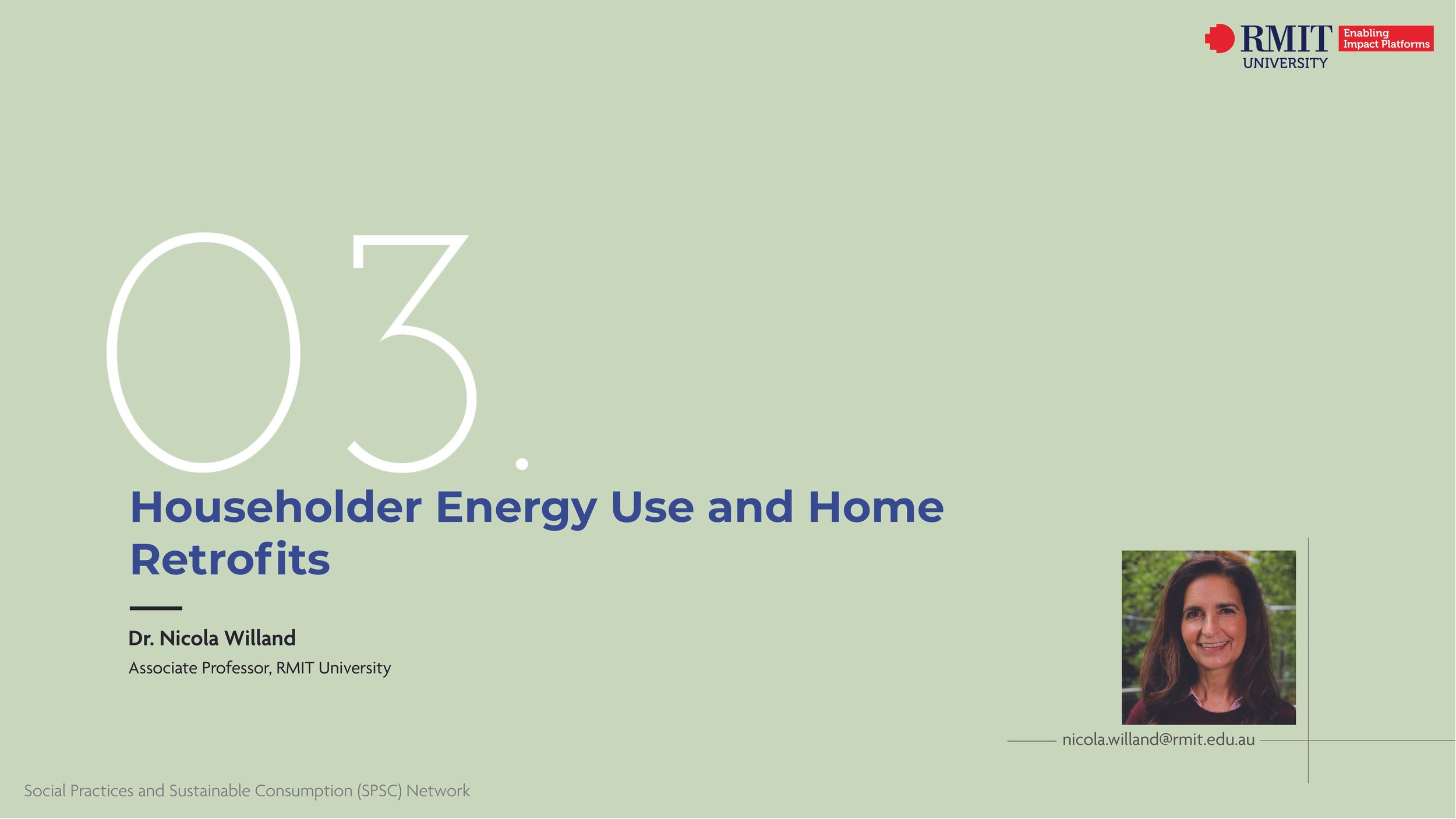 RMIT UNIVERSITY
Enabling Impact Platforms

03.

Householder Energy Use and Home Retrofits

Dr. Nicola Willand
Associate Professor, RMIT University

nicola.willand@rmit.edu.au

Social Practices and Sustainable Consumption (SPSC) Network